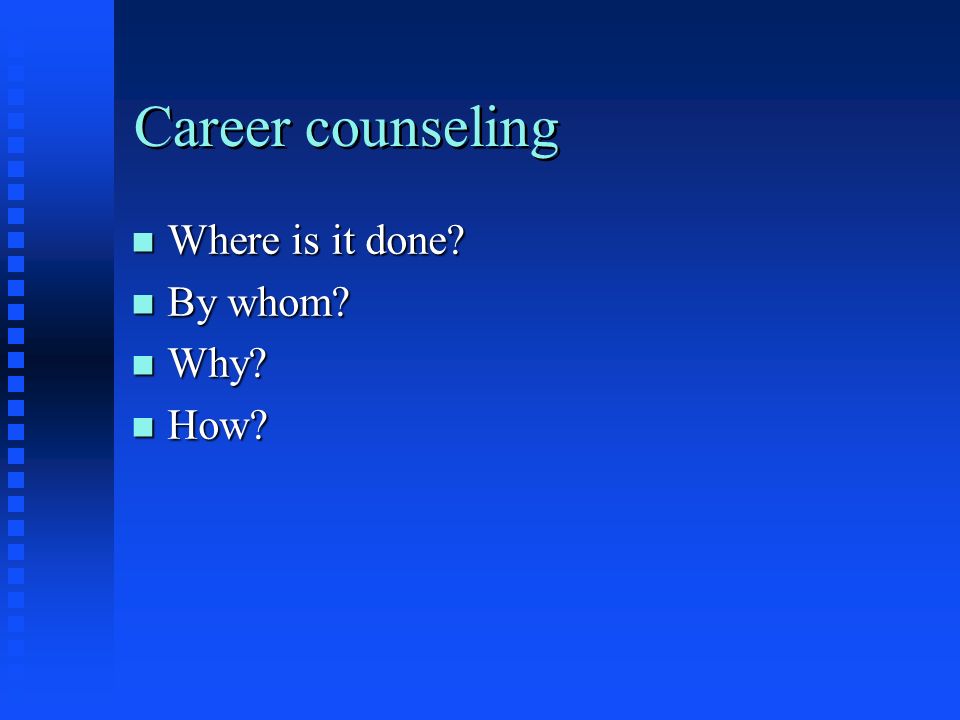 Career counseling

- Where is it done?
- By whom?
- Why?
- How?